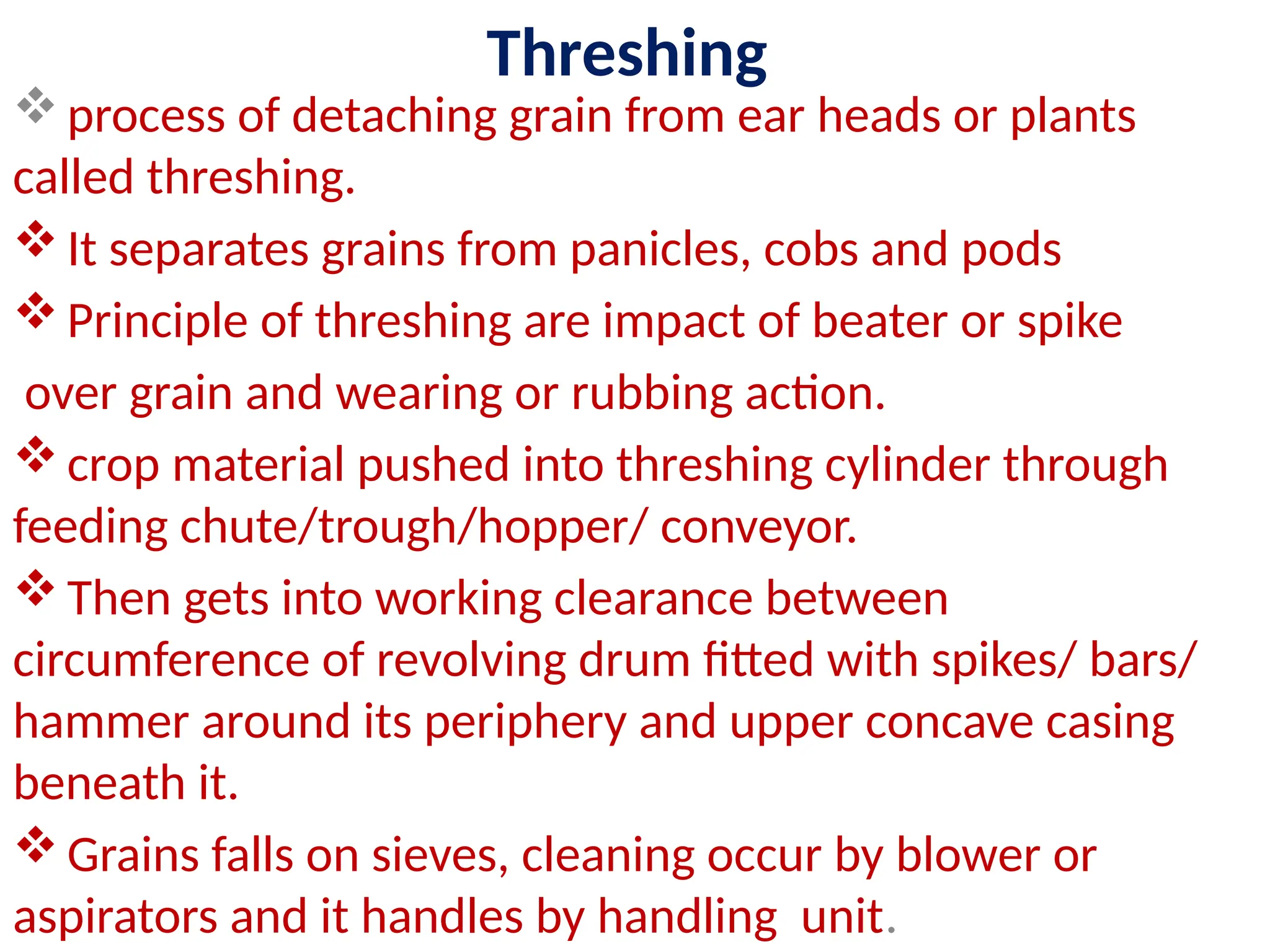 Threshing

❖ process of detaching grain from ear heads or plants called threshing.

❖ It separates grains from panicles, cobs and pods

❖ Principle of threshing are impact of beater or spike over grain and wearing or rubbing action.

❖ crop material pushed into threshing cylinder through feeding chute/trough/hopper/ conveyor.

❖ Then gets into working clearance between circumference of revolving drum fitted with spikes/ bars/ hammer around its periphery and upper concave casing beneath it.

❖ Grains falls on sieves, cleaning occur by blower or aspirators and it handles by handling unit.